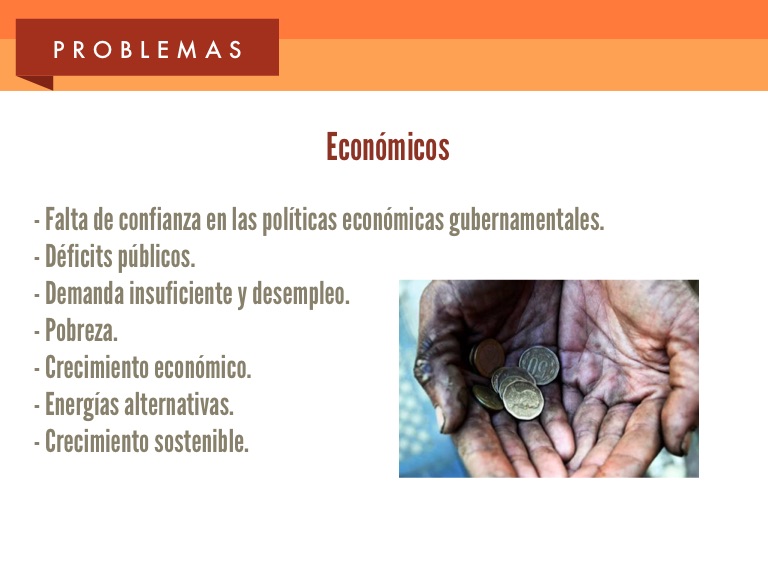 PROBLEMAS

Económicos

- Falta de confianza en las políticas económicas gubernamentales.
- Déficits públicos.
- Demanda insuficiente y desempleo.
- Pobreza.
- Crecimiento económico.
- Energías alternativas.
- Crecimiento sostenible.